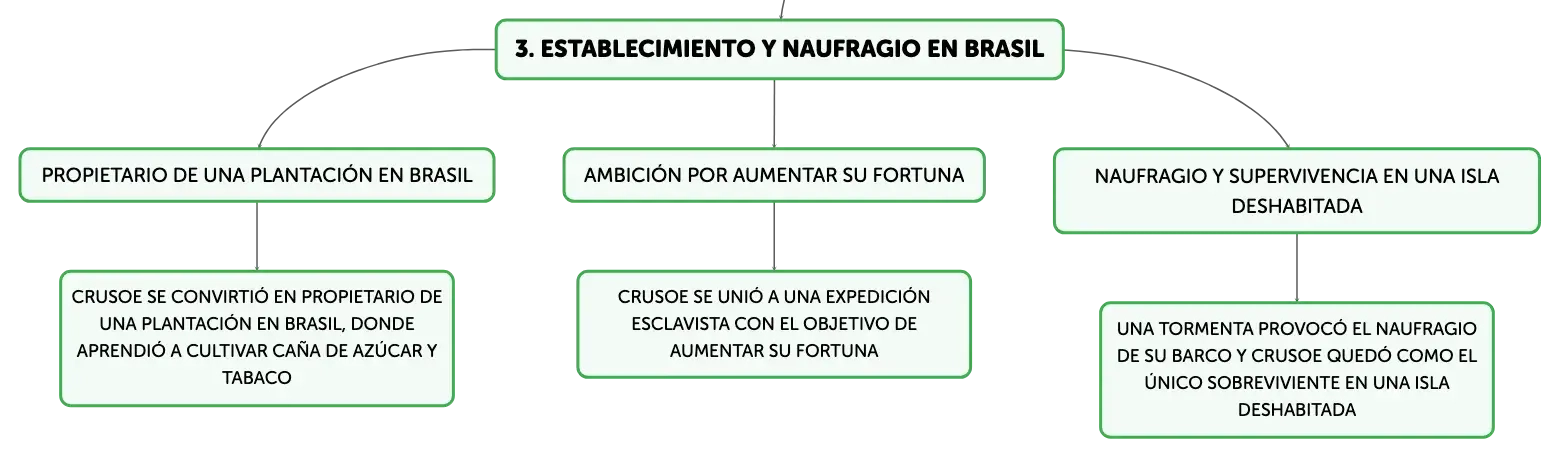 3. ESTABLECIMIENTO Y NAUFRAGIO EN BRASIL

PROPIETARIO DE UNA PLANTACIÓN EN BRASIL

CRUSOE SE CONVIRTIÓ EN PROPIETARIO DE UNA PLANTACIÓN EN BRASIL, DONDE APRENDIÓ A CULTIVAR CAÑA DE AZÚCAR Y TABACO

AMBICIÓN POR AUMENTAR SU FORTUNA

CRUSOE SE UNIÓ A UNA EXPEDICIÓN ESCLAVISTA CON EL OBJETIVO DE AUMENTAR SU FORTUNA

NAUFRAGIO Y SUPERVIVENCIA EN UNA ISLA DESHABITADA

UNA TORMENTA PROVOCÓ EL NAUFRAGIO DE SU BARCO Y CRUSOE QUEDÓ COMO EL ÚNICO SOBREVIVIENTE EN UNA ISLA DESHABITADA